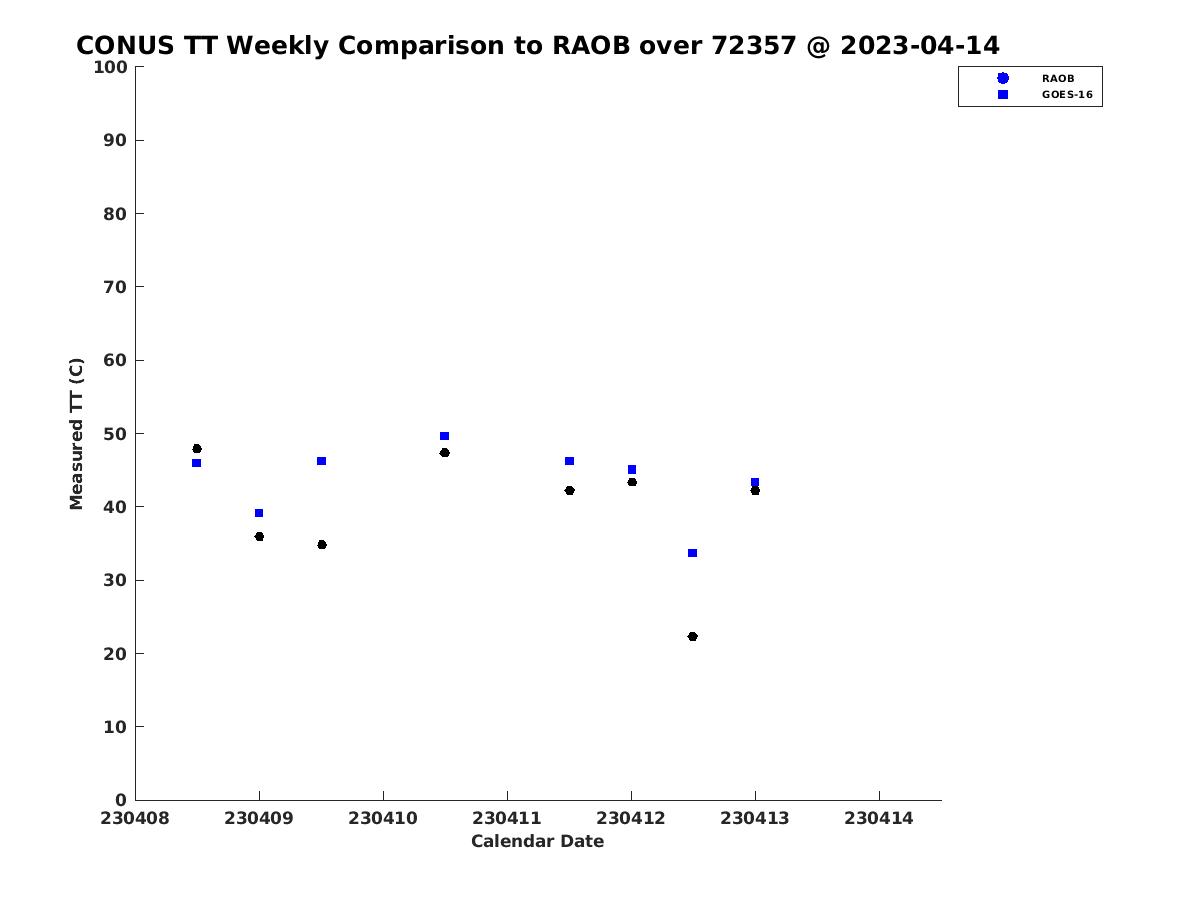 CONUS TT Weekly Comparison to RAOB over 72357 @ 2023-04-14

RAOB
GOES-16

Measured TT (C)

100
90
80
70
60
50
40
30
20
10
0

230408 230409 230410 230411 230412 230413 230414

Calendar Date